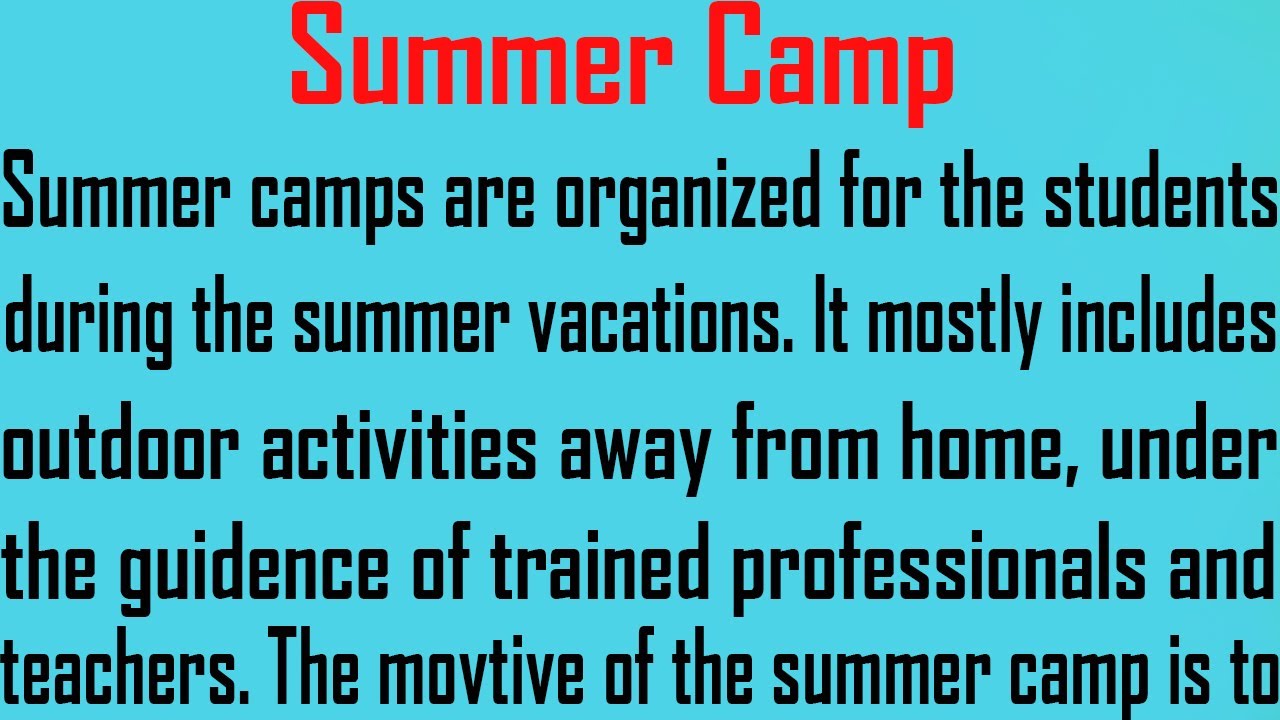 Summer Camp

Summer camps are organized for the students during the summer vacations. It mostly includes outdoor activities away from home, under the guidence of trained professionals and teachers. The movtive of the summer camp is to